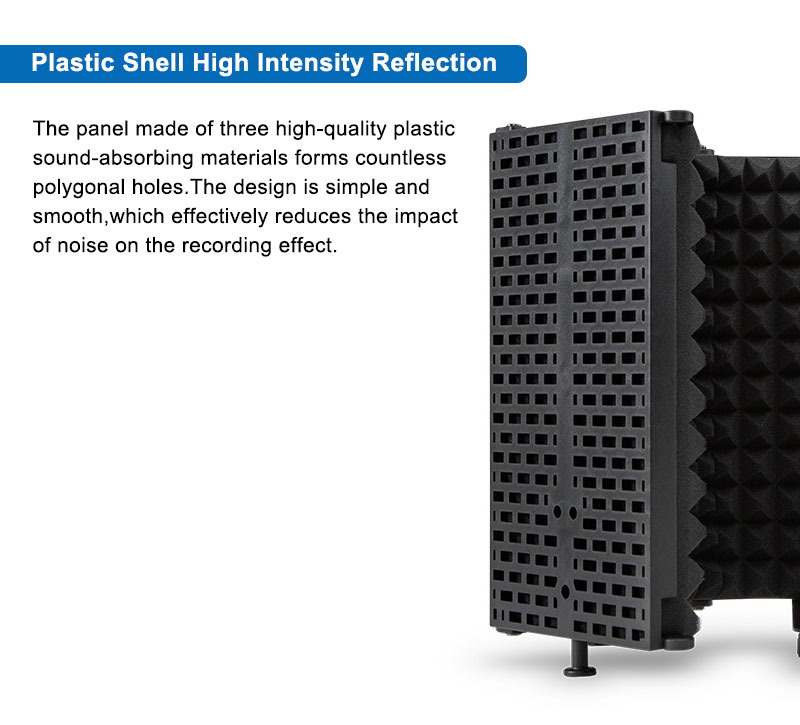 Plastic Shell High Intensity Reflection

The panel made of three high-quality plastic sound-absorbing materials forms countless polygonal holes.The design is simple and smooth,which effectively reduces the impact of noise on the recording effect.